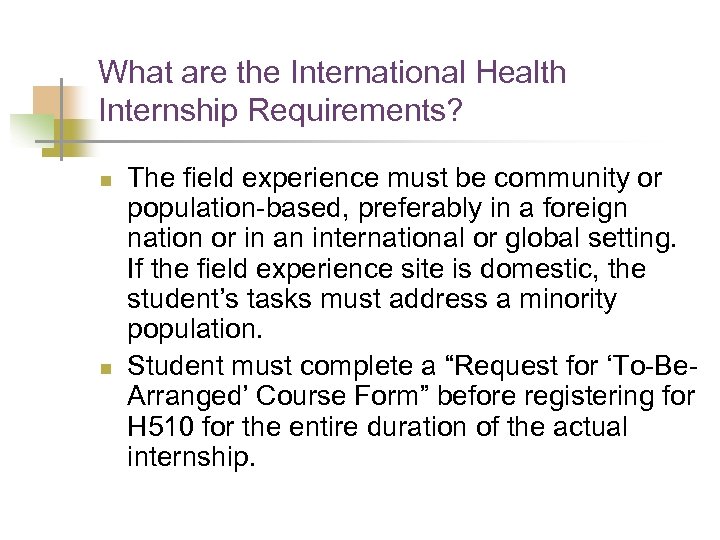 What are the International Health Internship Requirements?

- The field experience must be community or population-based, preferably in a foreign nation or in an international or global setting. If the field experience site is domestic, the student’s tasks must address a minority population.
- Student must complete a “Request for ‘To-Be-Arranged’ Course Form” before registering for H510 for the entire duration of the actual internship.